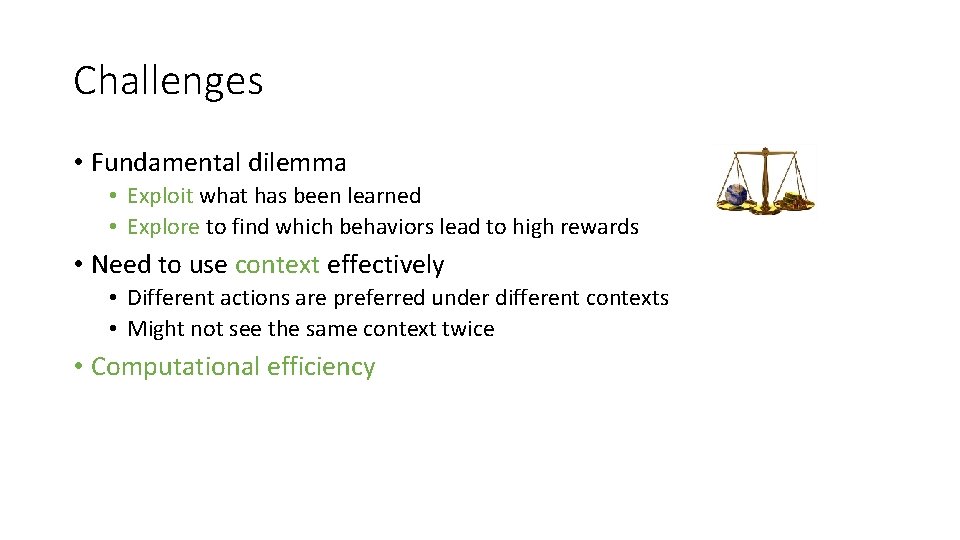 Challenges

• Fundamental dilemma
  • Exploit what has been learned
  • Explore to find which behaviors lead to high rewards

• Need to use context effectively
  • Different actions are preferred under different contexts
  • Might not see the same context twice

• Computational efficiency